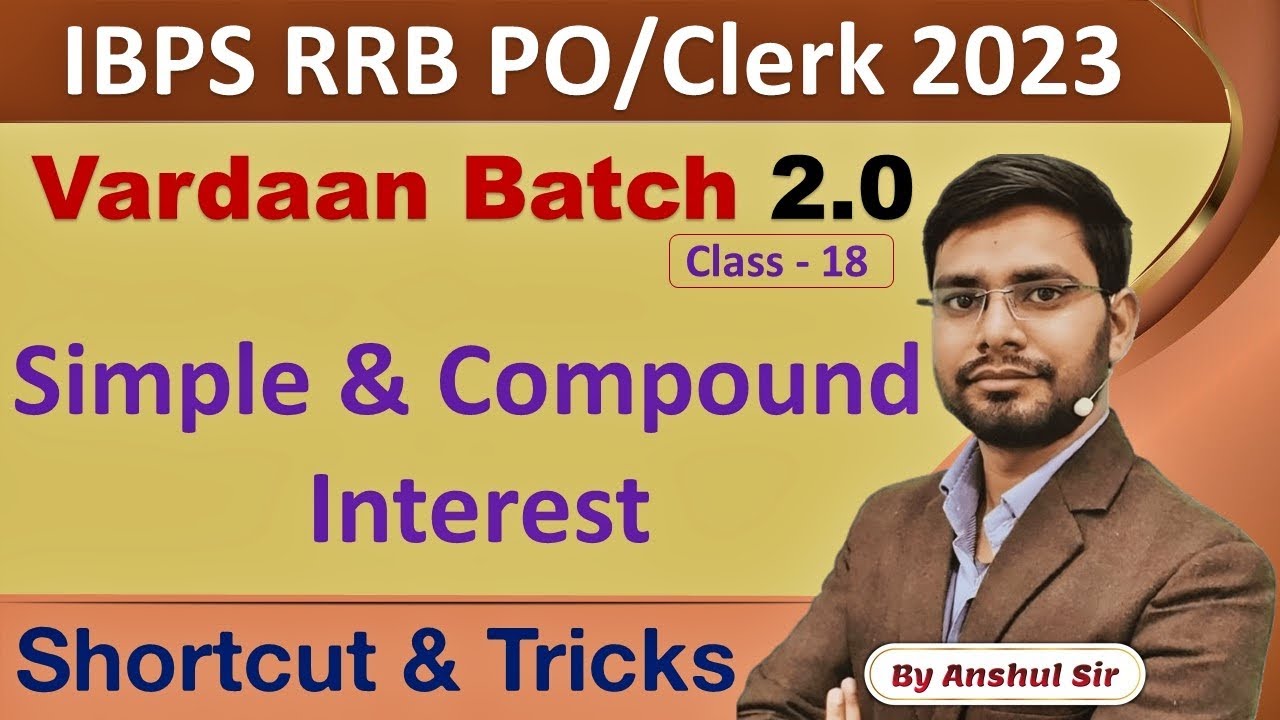 IBPS RRB PO/Clerk 2023

Vardaan Batch 2.0

Class - 18

Simple & Compound Interest

Shortcut & Tricks

By Anshul Sir